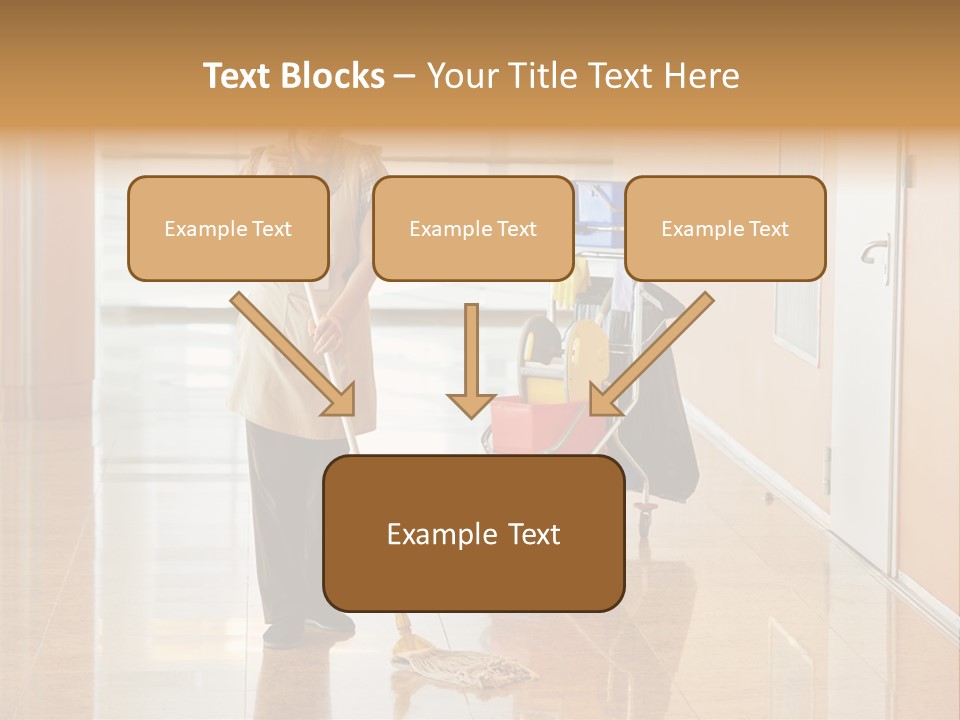 Text Blocks – Your Title Text Here

Example Text

Example Text

Example Text

Example Text